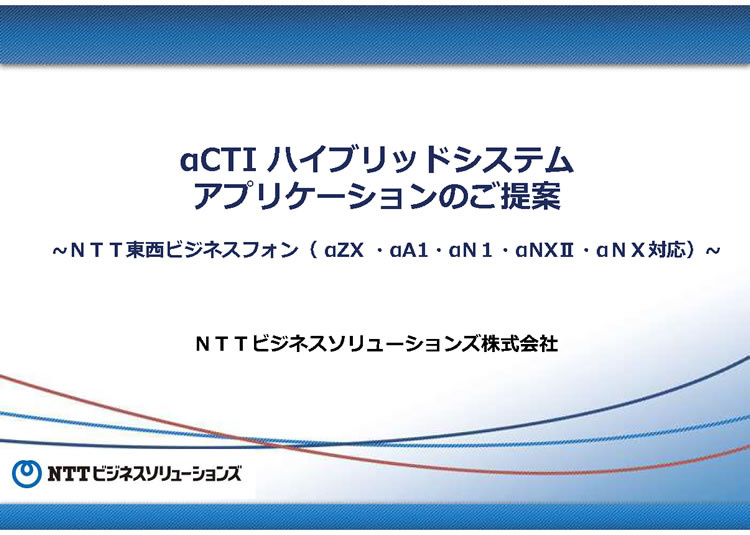 αCTI ハイブリッドシステム
アプリケーションのご提案

～ＮＴＴ東西ビジネスフォン（ αZX ・αA1・αN１・αNXⅡ・αＮＸ対応）～

ＮＴＴビジネスソリューションズ株式会社

NTTビジネスソリューションズ